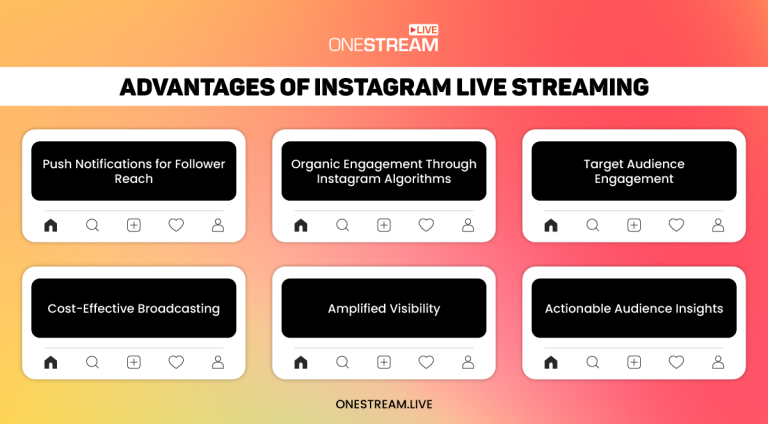 LIVE
ONESTREAM

ADVANTAGES OF INSTAGRAM LIVE STREAMING

Push Notifications for Follower Reach

Organic Engagement Through Instagram Algorithms

Target Audience Engagement

Cost-Effective Broadcasting

Amplified Visibility

Actionable Audience Insights

ONESTREAM.LIVE